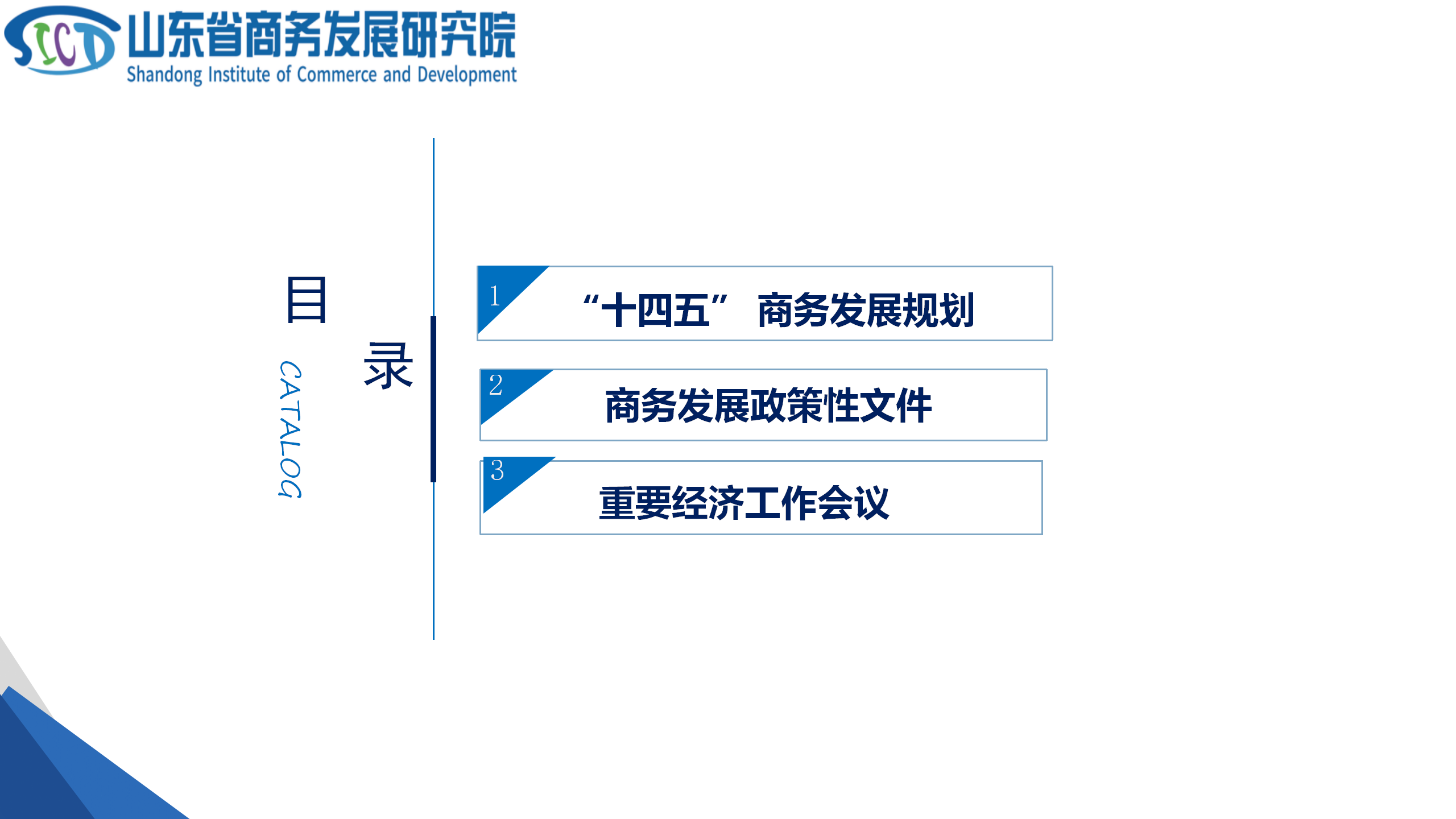 SICD 山东省商务发展研究院
Shandong Institute of Commerce and Development

目 录
CATALOG

1 “十四五” 商务发展规划

2 商务发展政策性文件

3 重要经济工作会议